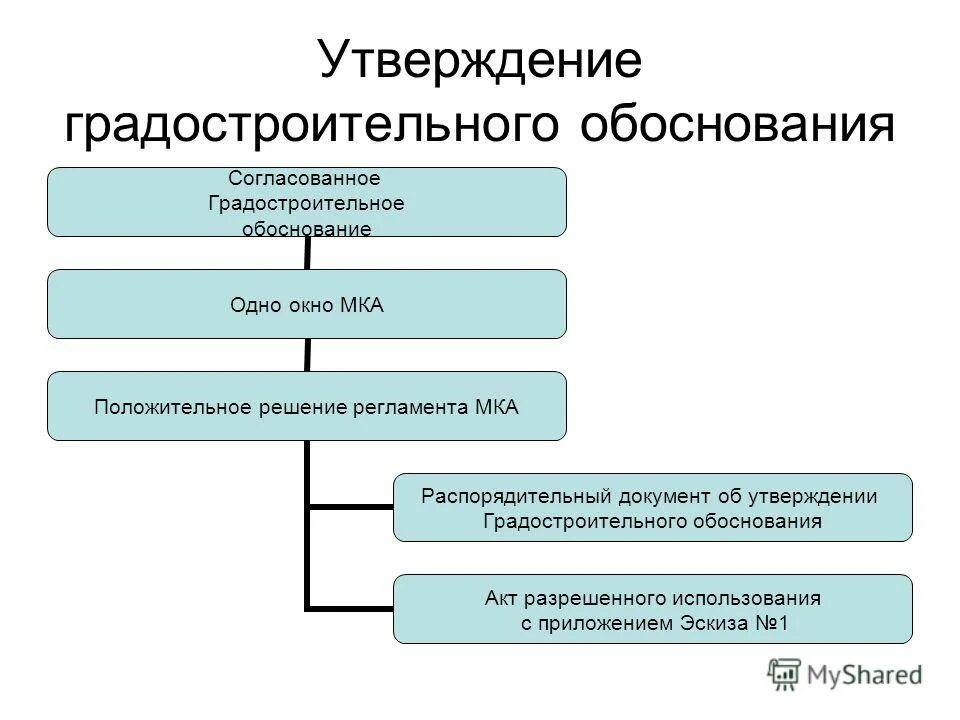 Утверждение градостроительного обоснования

Согласованное Градостроительное обоснование

Одно окно МКА

Положительное решение регламента МКА

Распорядительный документ об утверждении Градостроительного обоснования

Акт разрешенного использования с приложением Эскиза №1

MyShared